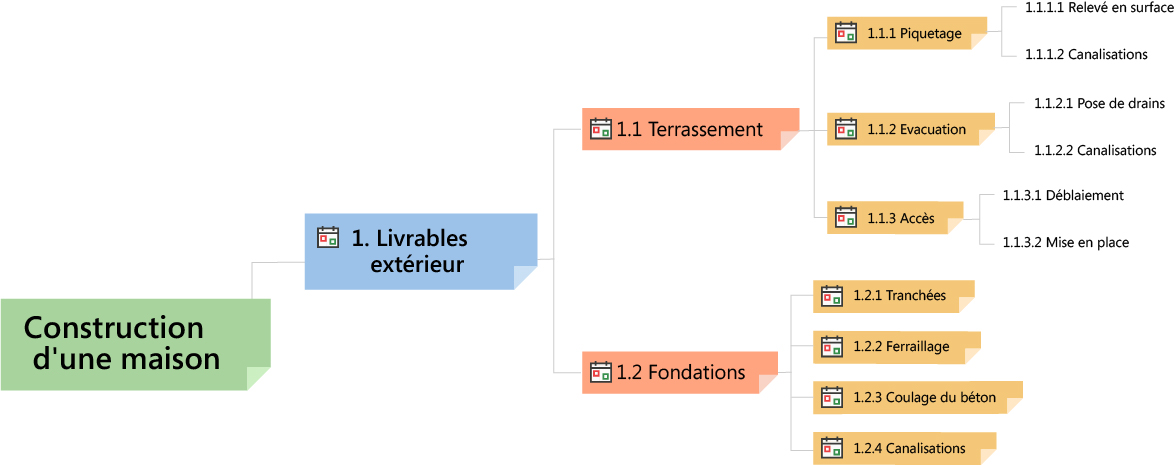 Construction d'une maison

1. Livrables extérieur

1.1 Terrassement

1.1.1 Piquetage

1.1.1.1 Relevé en surface

1.1.1.2 Canalisations

1.1.2 Evacuation

1.1.2.1 Pose de drains

1.1.2.2 Canalisations

1.1.3 Accès

1.1.3.1 Déblaiement

1.1.3.2 Mise en place

1.2 Fondations

1.2.1 Tranchées

1.2.2 Ferraillage

1.2.3 Coulage du béton

1.2.4 Canalisations